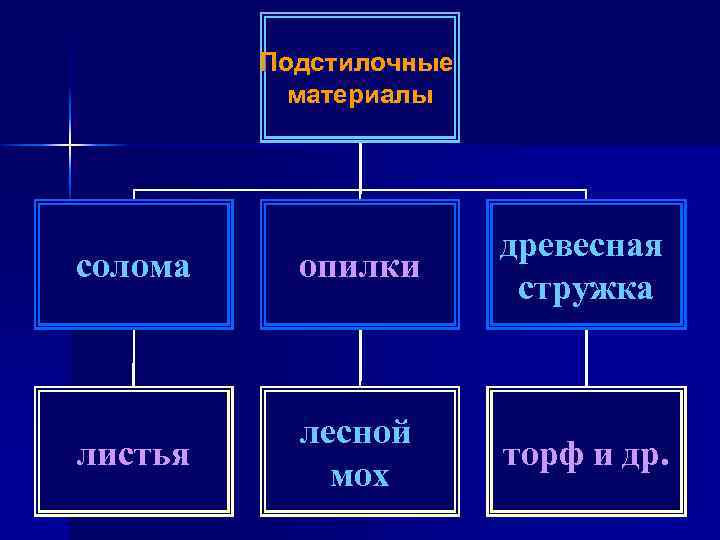 Подстилочные материалы

солома

опилки

древесная стружка

листья

лесной мох

торф и др.